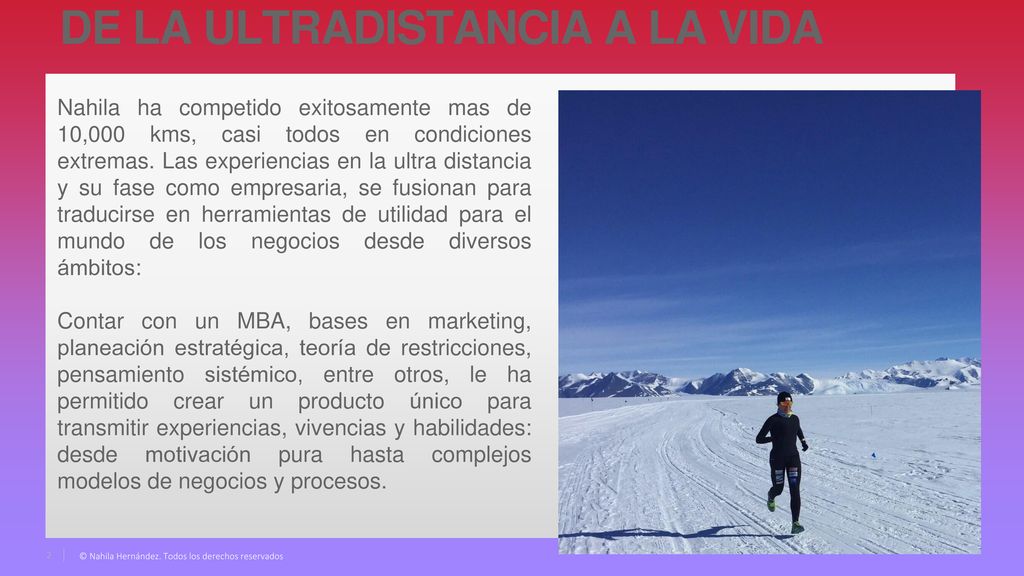 DE LA ULTRADISTANCIA A LA VIDA

Nahila ha competido exitosamente mas de 10,000 kms, casi todos en condiciones extremas. Las experiencias en la ultra distancia y su fase como empresaria, se fusionan para traducirse en herramientas de utilidad para el mundo de los negocios desde diversos ámbitos:

Contar con un MBA, bases en marketing, planeación estratégica, teoría de restricciones, pensamiento sistémico, entre otros, le ha permitido crear un producto único para transmitir experiencias, vivencias y habilidades: desde motivación pura hasta complejos modelos de negocios y procesos.

2 © Nahila Hernández. Todos los derechos reservados